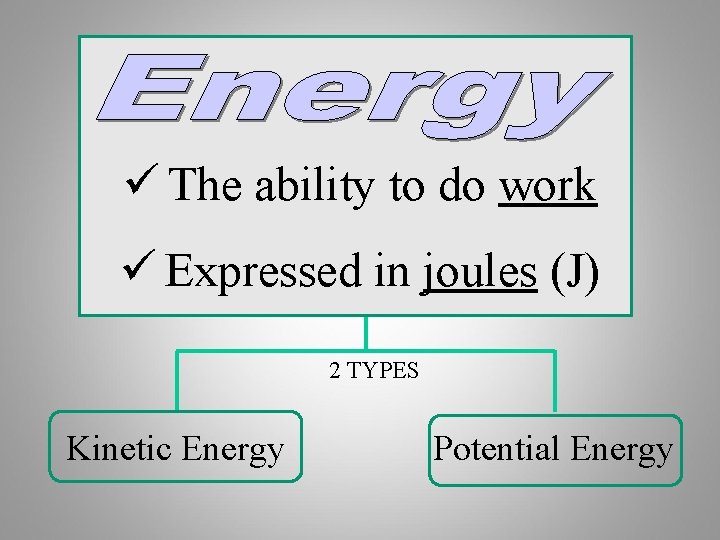 Energy

✓ The ability to do work

✓ Expressed in joules (J)

2 TYPES

Kinetic Energy

Potential Energy